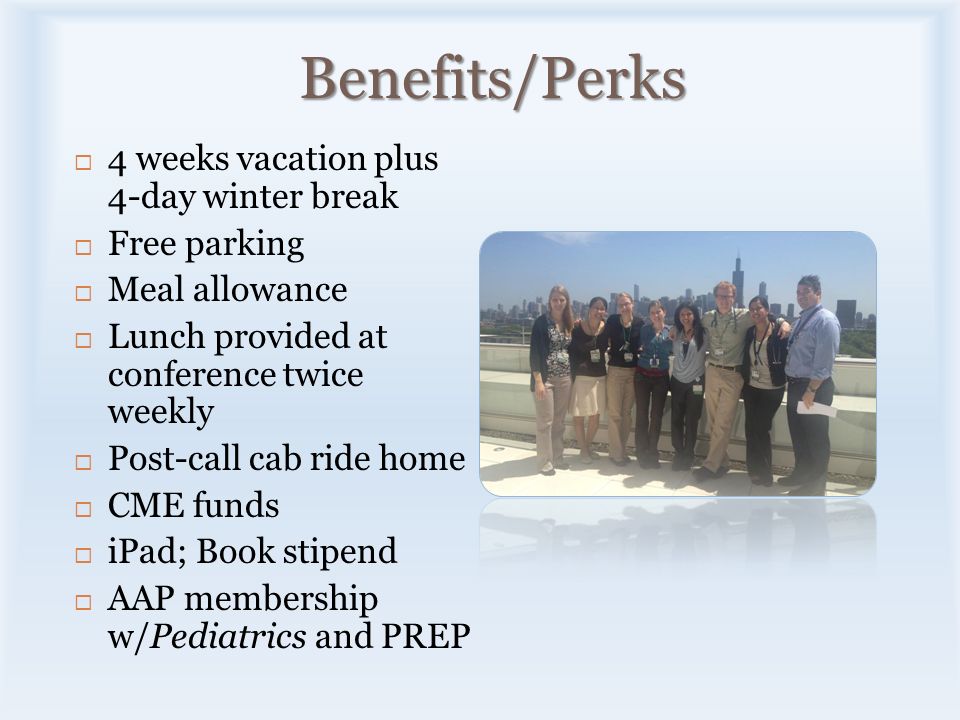 Benefits/Perks

□ 4 weeks vacation plus 4-day winter break
□ Free parking
□ Meal allowance
□ Lunch provided at conference twice weekly
□ Post-call cab ride home
□ CME funds
□ iPad; Book stipend
□ AAP membership w/Pediatrics and PREP